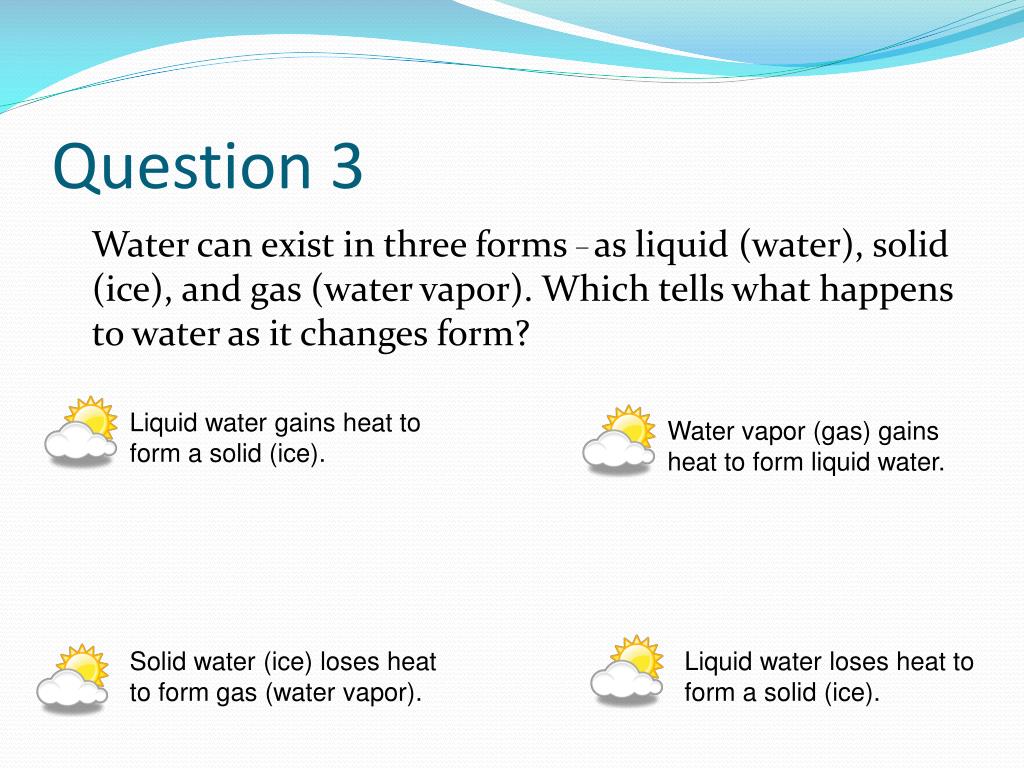 Question 3

Water can exist in three forms – as liquid (water), solid (ice), and gas (water vapor). Which tells what happens to water as it changes form?

Liquid water gains heat to form a solid (ice).

Water vapor (gas) gains heat to form liquid water.

Solid water (ice) loses heat to form gas (water vapor).

Liquid water loses heat to form a solid (ice).